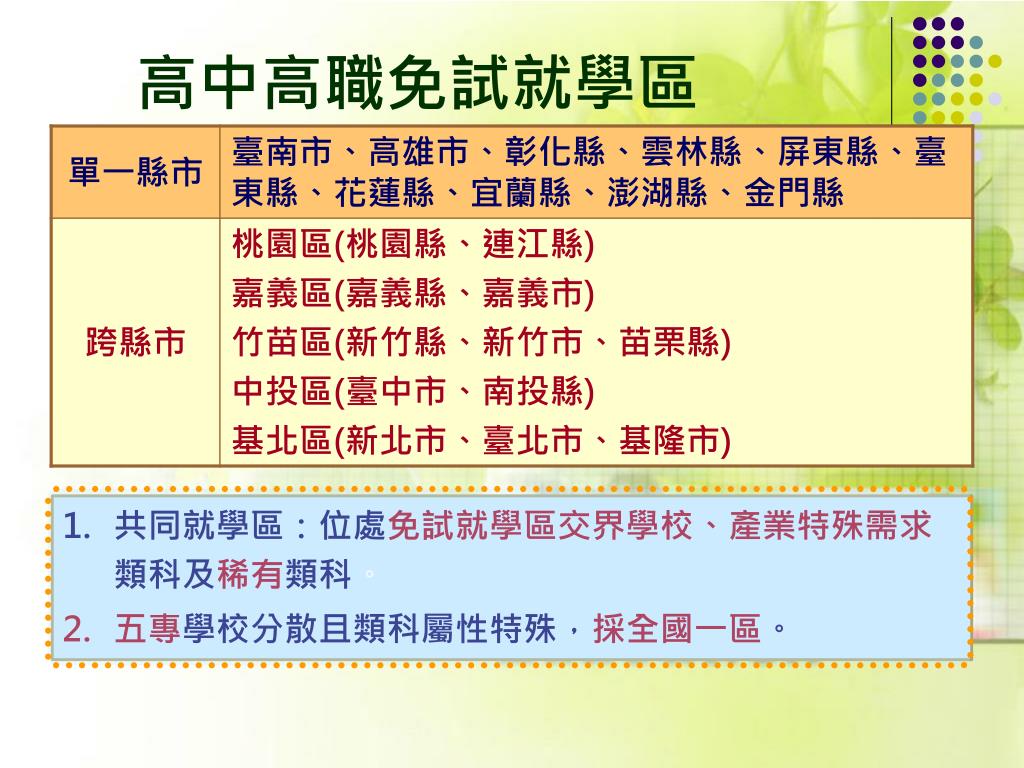 高中高職免試就學區

| 單一縣市 | 臺南市、高雄市、彰化縣、雲林縣、屏東縣、臺東縣、花蓮縣、宜蘭縣、澎湖縣、金門縣 |
|---|---|
| 跨縣市 | 桃園區(桃園縣、連江縣)<br>嘉義區(嘉義縣、嘉義市)<br>竹苗區(新竹縣、新竹市、苗栗縣)<br>中投區(臺中市、南投縣)<br>基北區(新北市、臺北市、基隆市) |

1. 共同就學區：位處免試就學區交界學校、產業特殊需求類科及稀有類科。

2. 五專學校分散且類科屬性特殊，採全國一區。